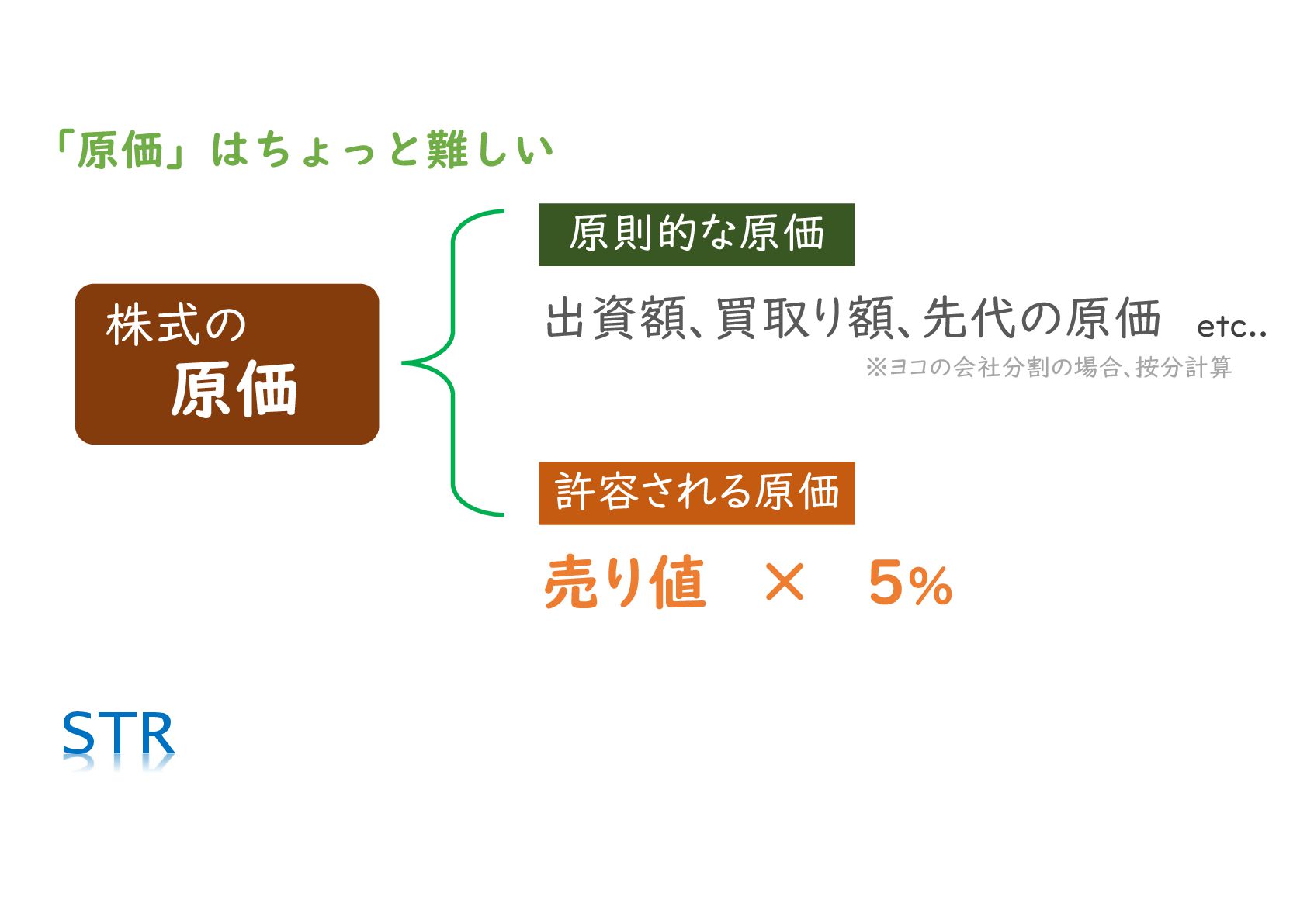 「原価」はちょっと難しい

株式の
原価

原則的な原価

出資額、買取り額、先代の原価 etc..

※ヨコの会社分割の場合、按分計算

許容される原価

売り値 × 5%

STR